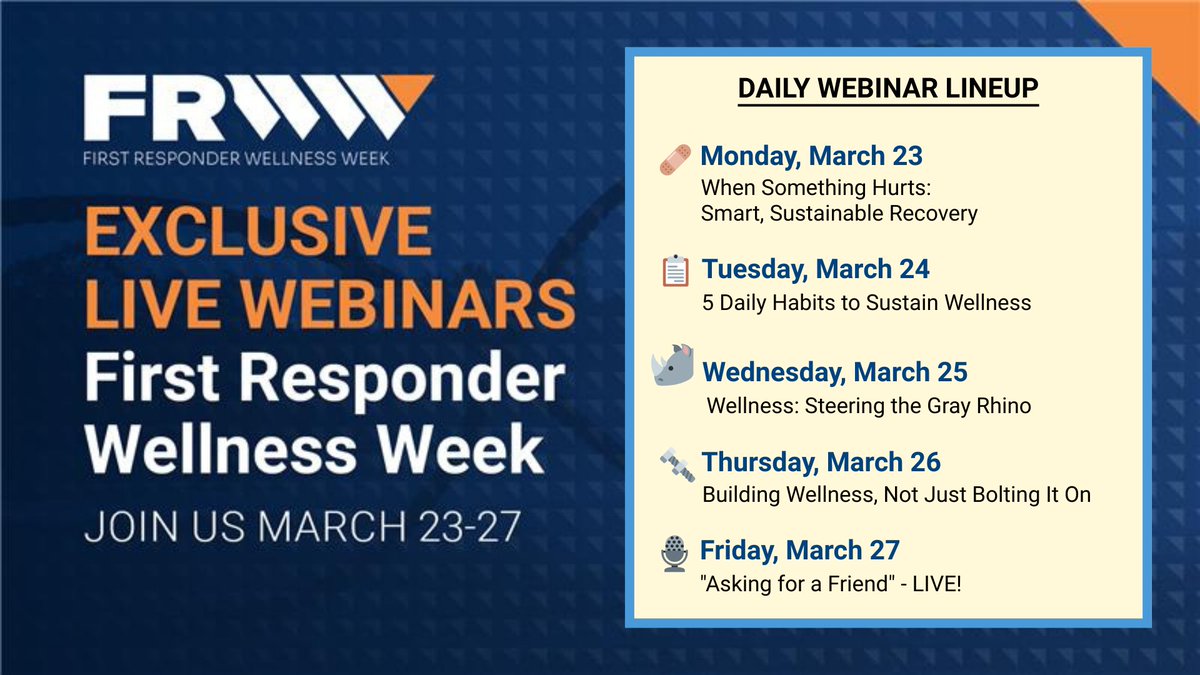 FRWW
FIRST RESPONDER WELLNESS WEEK

EXCLUSIVE LIVE WEBINARS
First Responder Wellness Week

JOIN US MARCH 23-27

DAILY WEBINAR LINEUP

Monday, March 23
When Something Hurts: Smart, Sustainable Recovery

Tuesday, March 24
5 Daily Habits to Sustain Wellness

Wednesday, March 25
Wellness: Steering the Gray Rhino

Thursday, March 26
Building Wellness, Not Just Bolting It On

Friday, March 27
"Asking for a Friend" - LIVE!